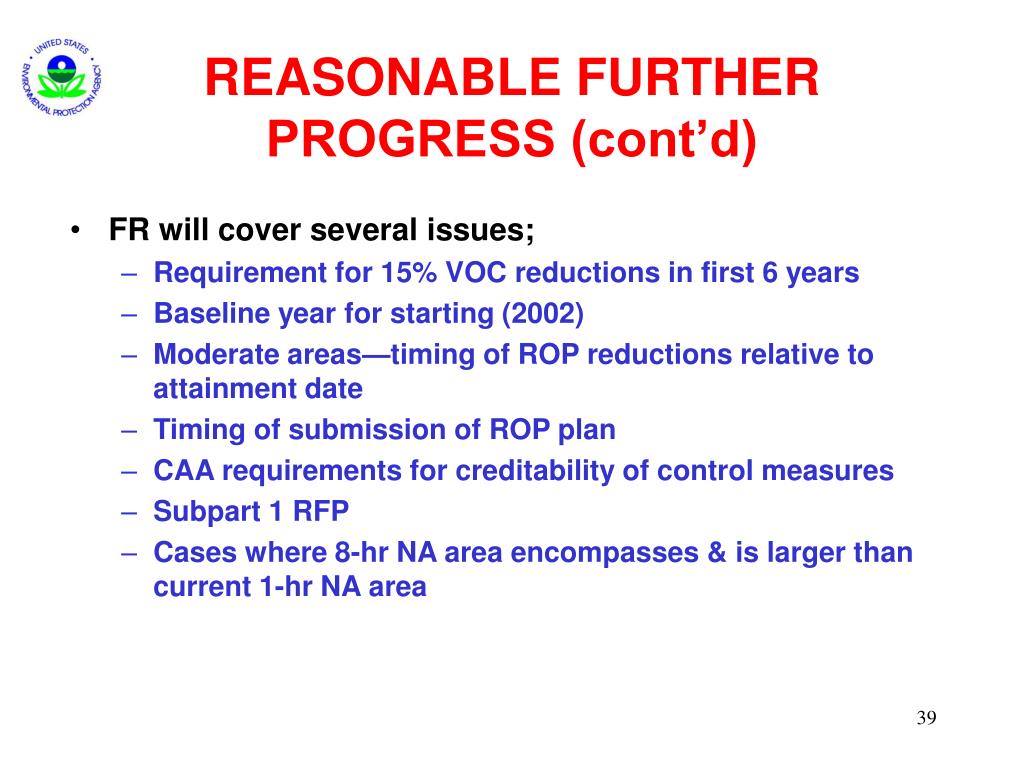 UNITED STATES ENVIRONMENTAL PROTECTION AGENCY

REASONABLE FURTHER PROGRESS (cont’d)

• FR will cover several issues;
– Requirement for 15% VOC reductions in first 6 years
– Baseline year for starting (2002)
– Moderate areas—timing of ROP reductions relative to attainment date
– Timing of submission of ROP plan
– CAA requirements for creditability of control measures
– Subpart 1 RFP
– Cases where 8-hr NA area encompasses & is larger than current 1-hr NA area

39